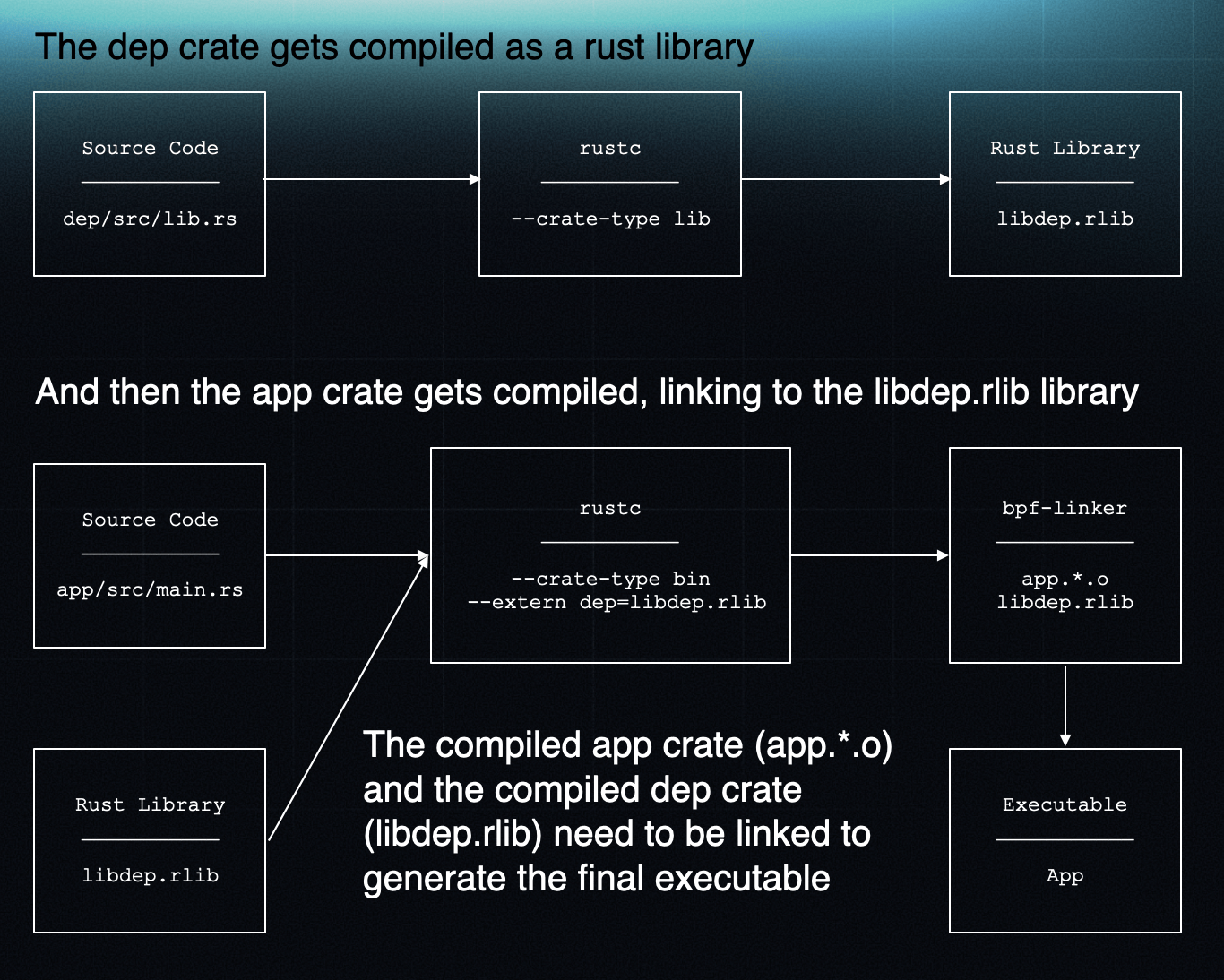 The dep crate gets compiled as a rust library

Source Code

dep/src/lib.rs

rustc

--crate-type lib

Rust Library

libdep.rlib

And then the app crate gets compiled, linking to the libdep.rlib library

Source Code

app/src/main.rs

rustc

--crate-type bin
--extern dep=libdep.rlib

bpf-linker

app.*.o
libdep.rlib

Rust Library

libdep.rlib

The compiled app crate (app.*.o) and the compiled dep crate (libdep.rlib) need to be linked to generate the final executable

Executable

App